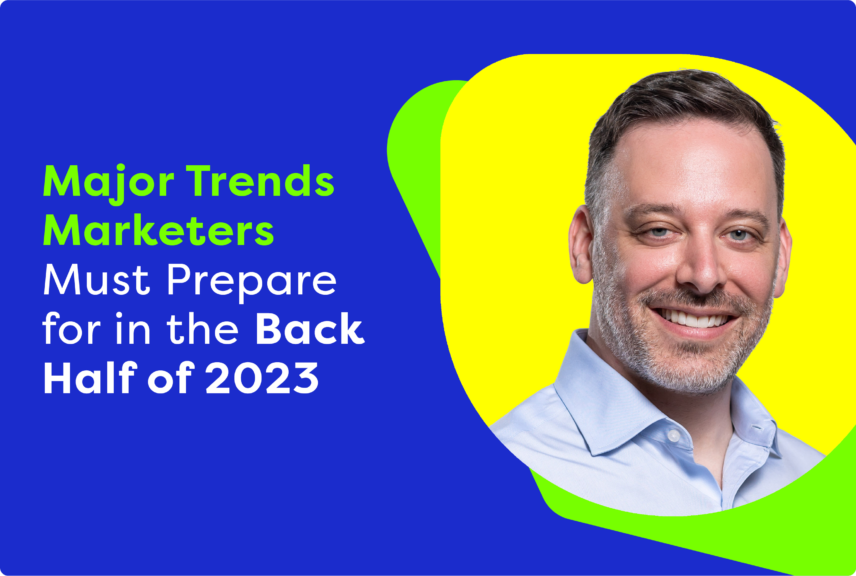 Major Trends Marketers Must Prepare for in the Back Half of 2023